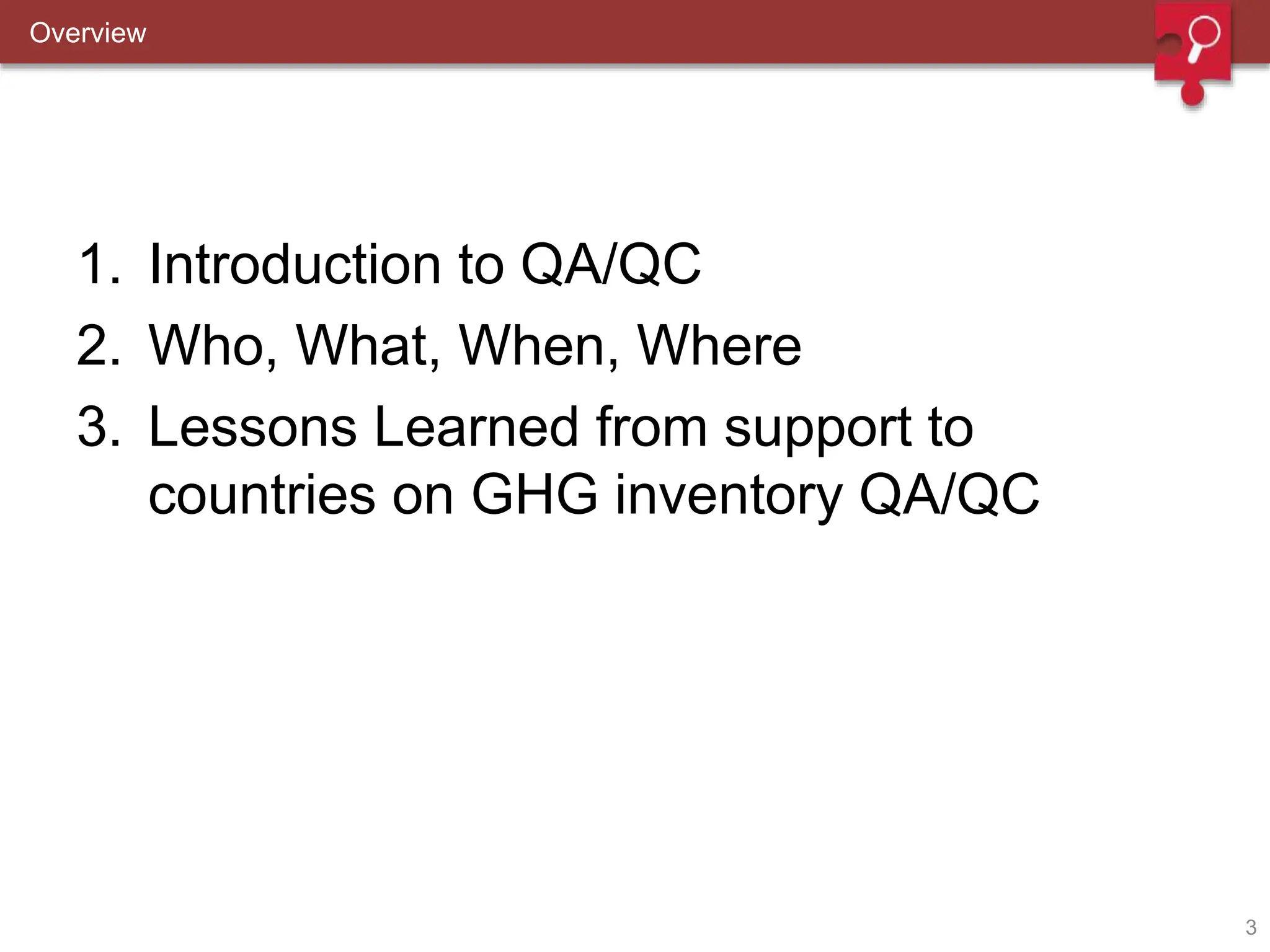 Overview

1. Introduction to QA/QC
2. Who, What, When, Where
3. Lessons Learned from support to countries on GHG inventory QA/QC

3